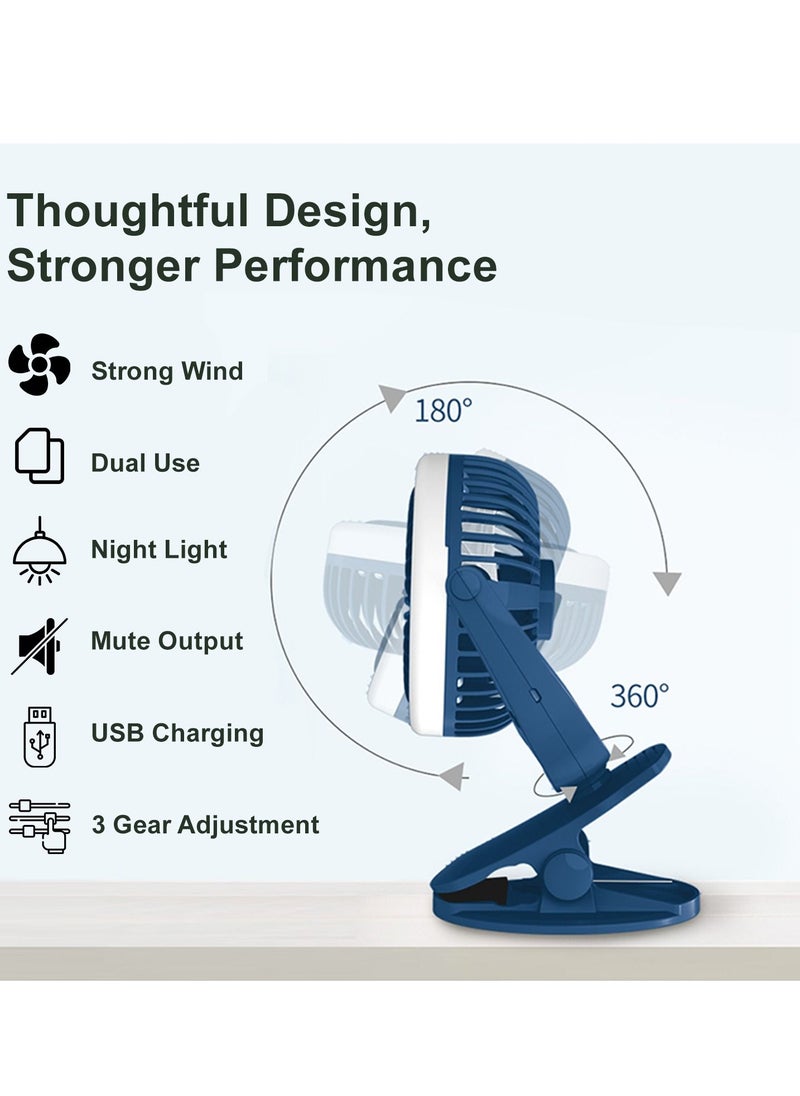 Thoughtful Design, Stronger Performance

Strong Wind

Dual Use

Night Light

Mute Output

USB Charging

3 Gear Adjustment

180°

360°